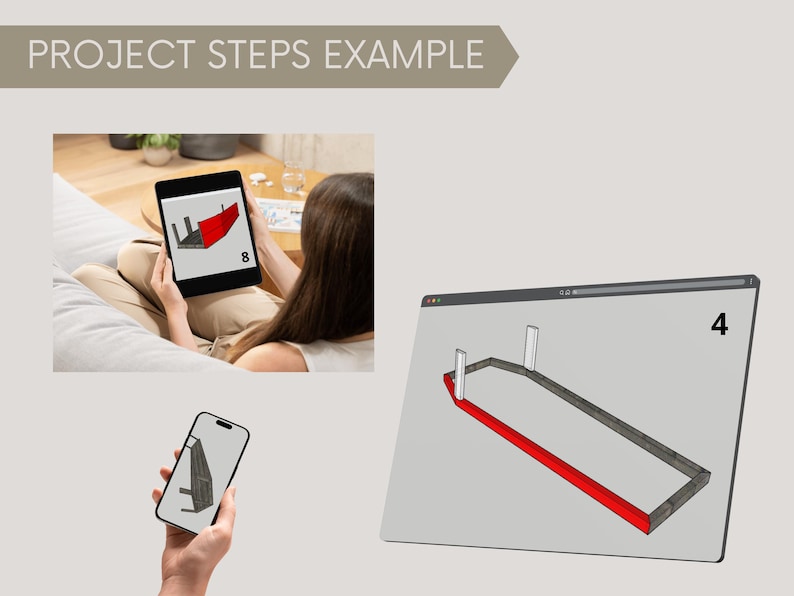 PROJECT STEPS EXAMPLE

8

4